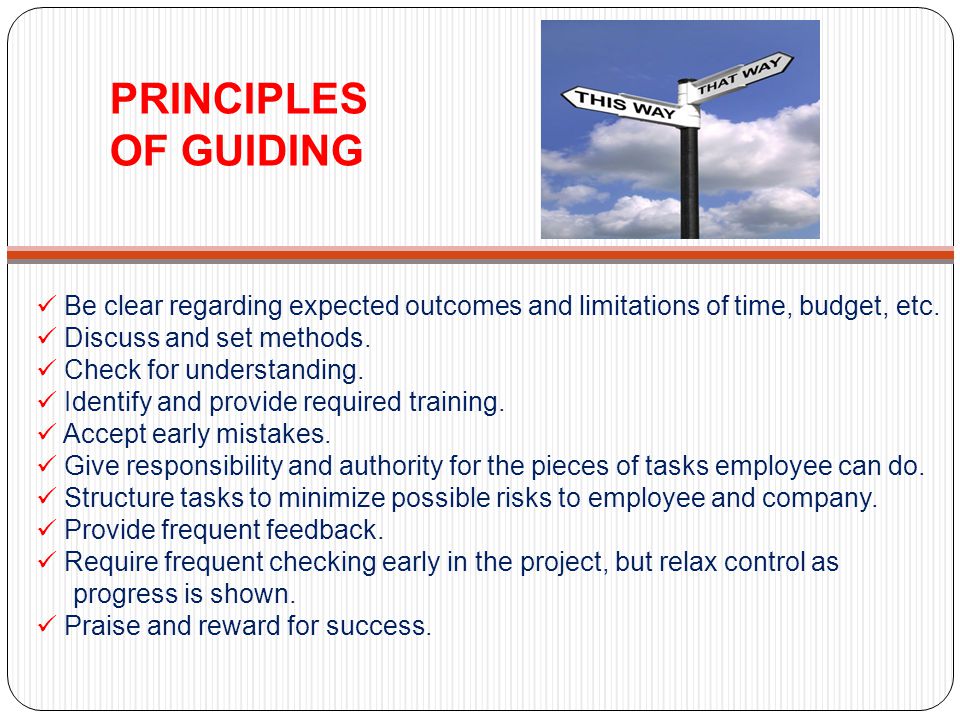 PRINCIPLES OF GUIDING

THIS WAY

THAT WAY

✓ Be clear regarding expected outcomes and limitations of time, budget, etc.
✓ Discuss and set methods.
✓ Check for understanding.
✓ Identify and provide required training.
✓ Accept early mistakes.
✓ Give responsibility and authority for the pieces of tasks employee can do.
✓ Structure tasks to minimize possible risks to employee and company.
✓ Provide frequent feedback.
✓ Require frequent checking early in the project, but relax control as progress is shown.
✓ Praise and reward for success.